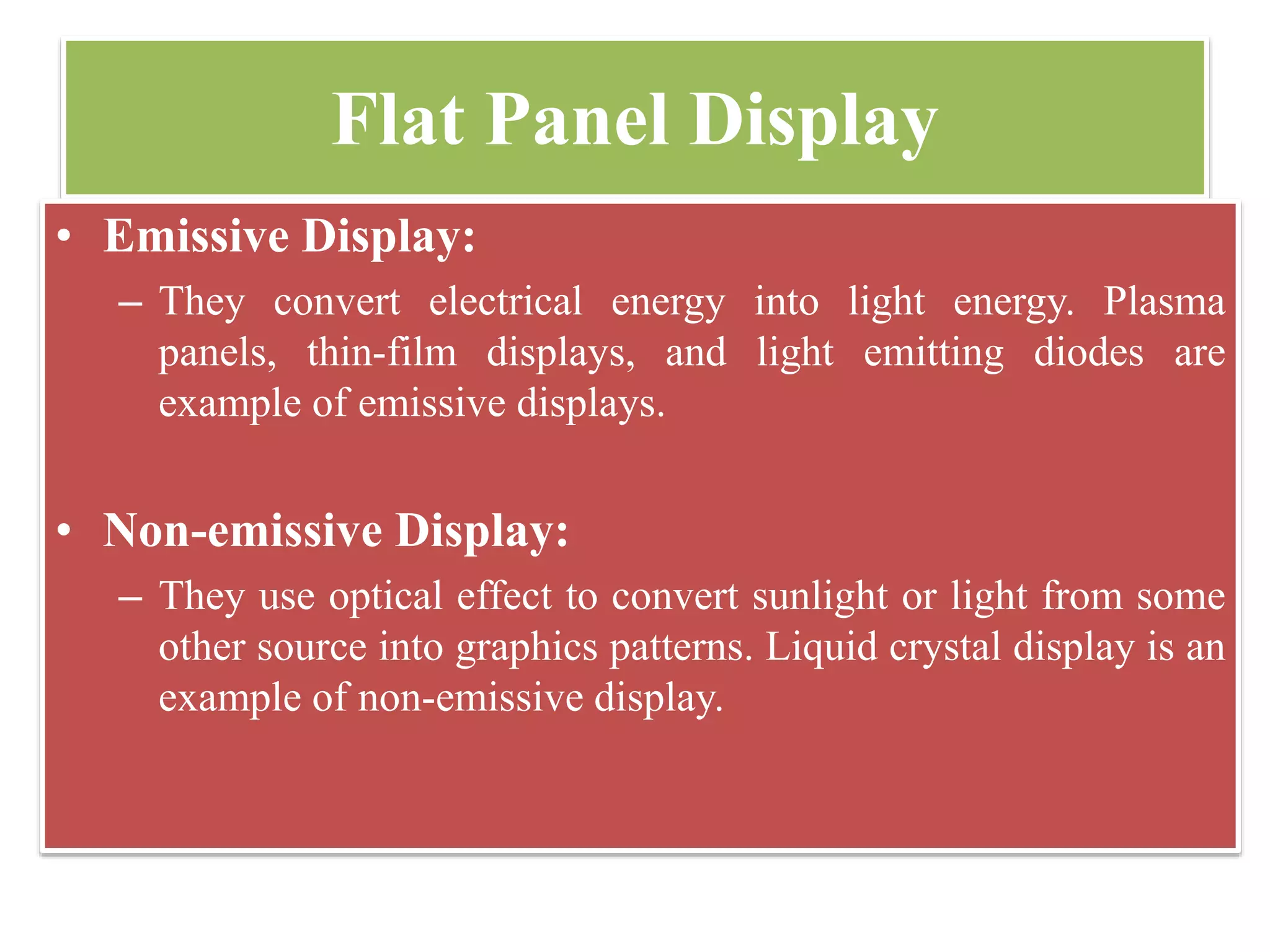 Flat Panel Display

• Emissive Display:

– They convert electrical energy into light energy. Plasma panels, thin-film displays, and light emitting diodes are example of emissive displays.

• Non-emissive Display:

– They use optical effect to convert sunlight or light from some other source into graphics patterns. Liquid crystal display is an example of non-emissive display.